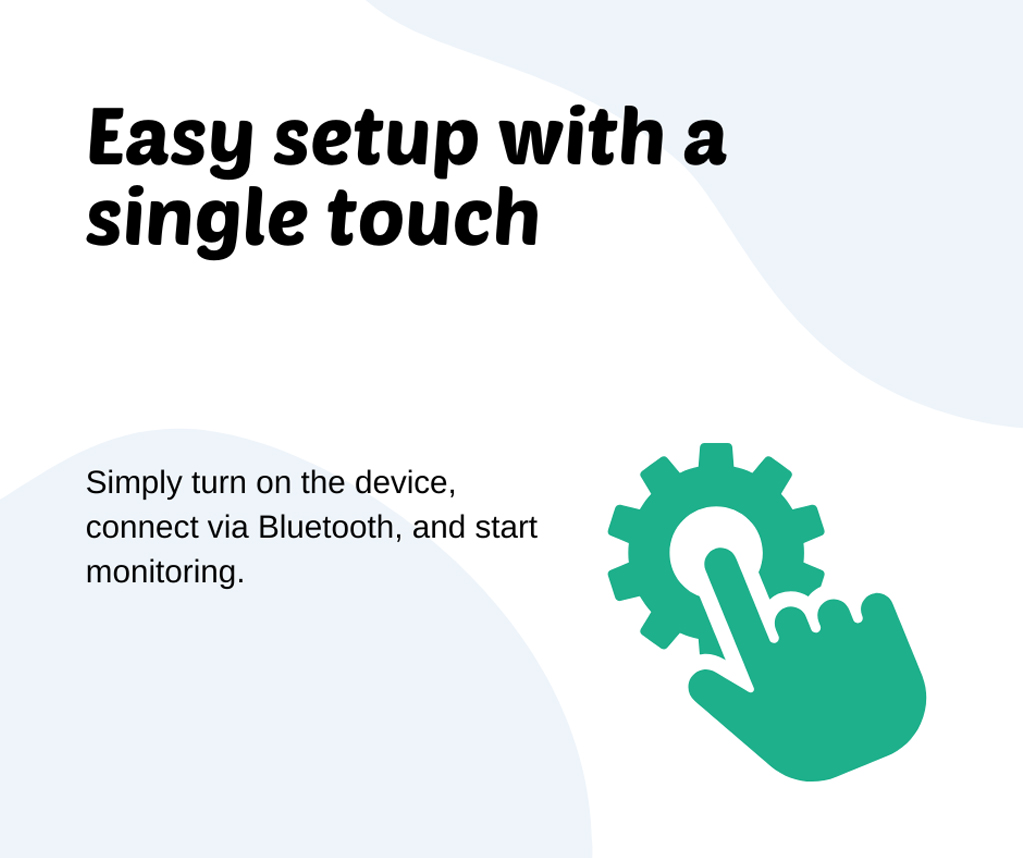 Easy setup with a single touch

Simply turn on the device, connect via Bluetooth, and start monitoring.